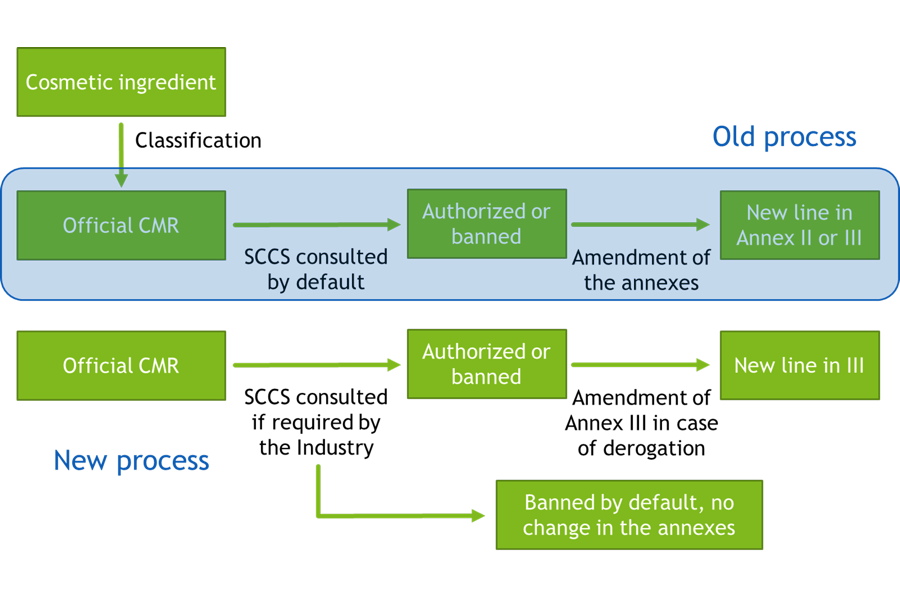 Cosmetic ingredient

Classification

Old process

Official CMR

SCCS consulted by default

Authorized or banned

Amendment of the annexes

New line in Annex II or III

Official CMR

SCCS consulted if required by the Industry

Authorized or banned

Amendment of Annex III in case of derogation

New line in III

New process

Banned by default, no change in the annexes